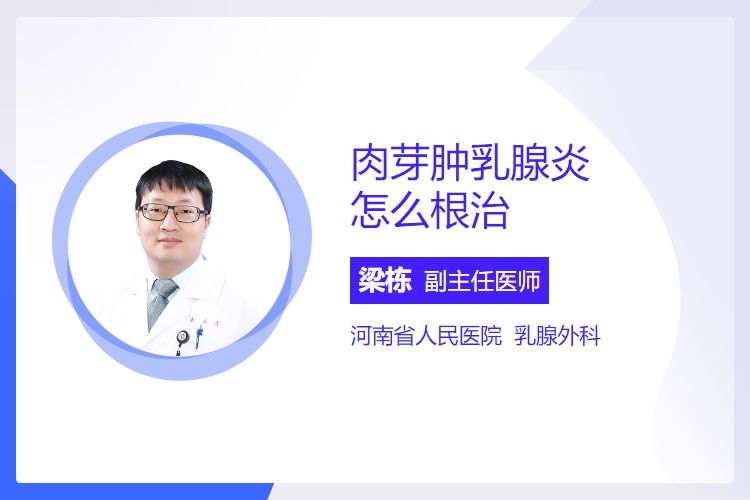 肉芽肿乳腺炎
怎么根治

梁栋 副主任医师

河南省人民医院 乳腺外科